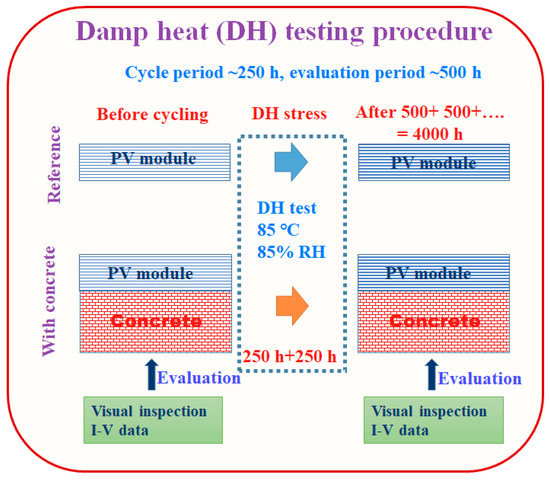 Damp heat (DH) testing procedure

Cycle period ~250 h, evaluation period ~500 h

Before cycling

DH stress

After 500+ 500+…. = 4000 h

Reference

PV module

PV module

DH test
85 °C
85% RH

With concrete

PV module

Concrete

PV module

Concrete

250 h+250 h

Evaluation

Evaluation

Visual inspection
I-V data

Visual inspection
I-V data